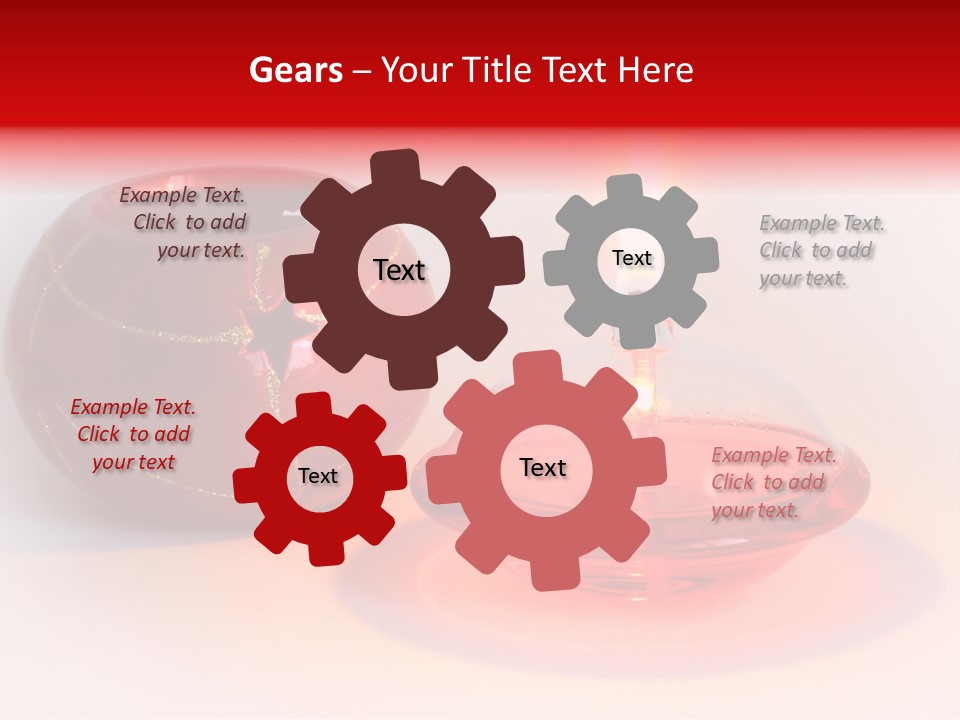 Gears – Your Title Text Here

Example Text. Click to add your text.

Text

Text

Example Text. Click to add your text.

Example Text. Click to add your text

Text

Text

Example Text. Click to add your text.